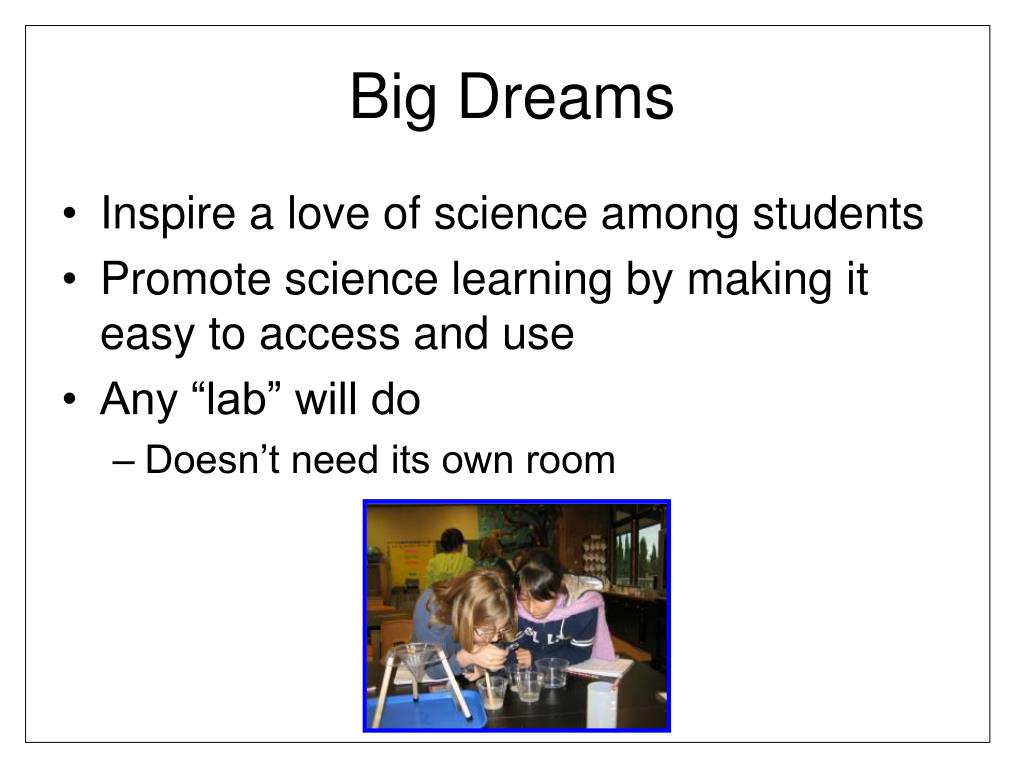 Big Dreams

• Inspire a love of science among students
• Promote science learning by making it easy to access and use
• Any “lab” will do
– Doesn’t need its own room